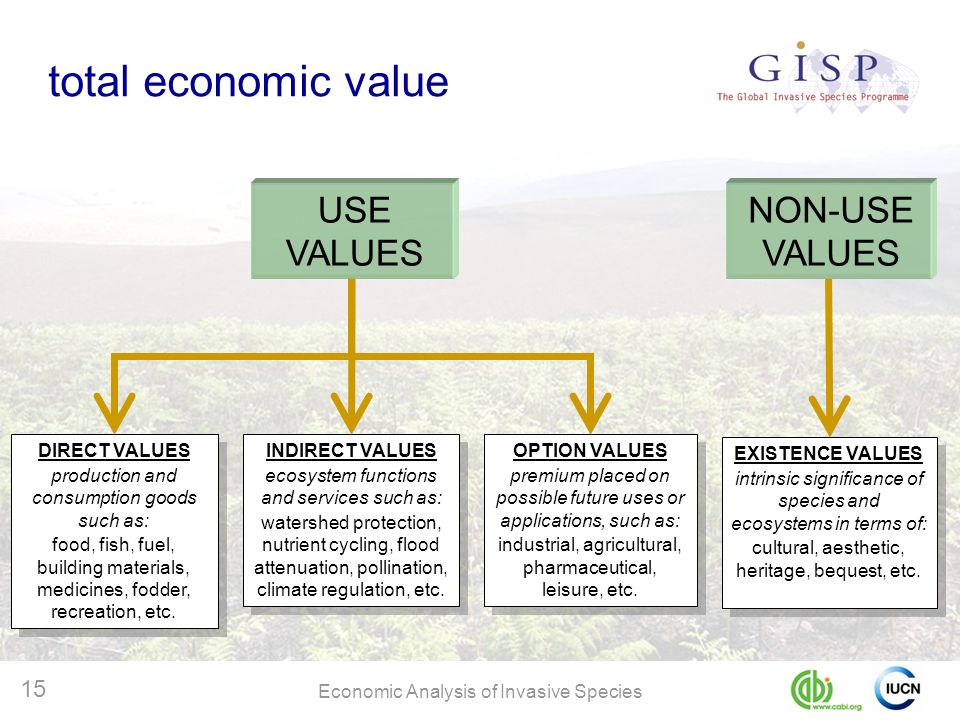 total economic value

GISP
The Global Invasive Species Programme

USE VALUES

NON-USE VALUES

DIRECT VALUES
production and consumption goods such as:
food, fish, fuel, building materials, medicines, fodder, recreation, etc.

INDIRECT VALUES
ecosystem functions and services such as:
watershed protection, nutrient cycling, flood attenuation, pollination, climate regulation, etc.

OPTION VALUES
premium placed on possible future uses or applications, such as:
industrial, agricultural, pharmaceutical, leisure, etc.

EXISTENCE VALUES
intrinsic significance of species and ecosystems in terms of:
cultural, aesthetic, heritage, bequest, etc.

15

Economic Analysis of Invasive Species

www.cabi.org

IUCN